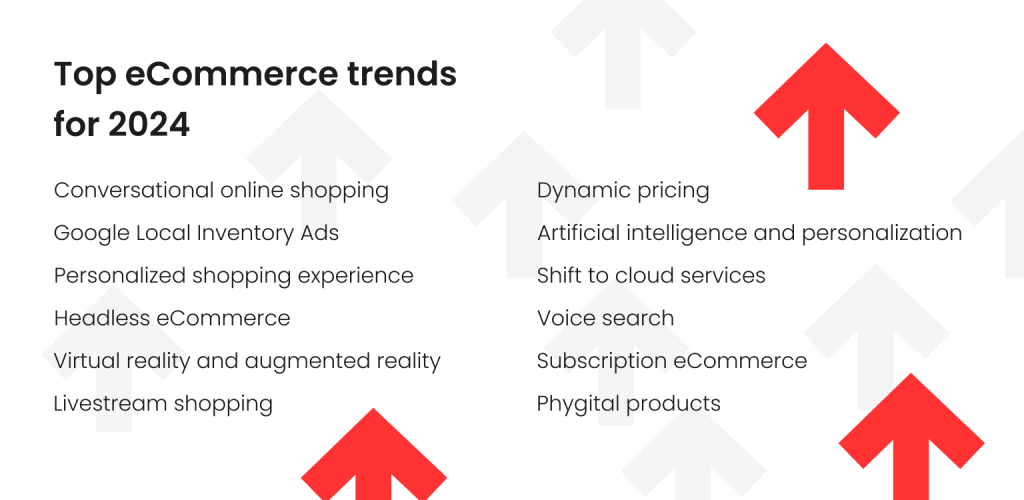 Top eCommerce trends for 2024

Conversational online shopping
Google Local Inventory Ads
Personalized shopping experience
Headless eCommerce
Virtual reality and augmented reality
Livestream shopping

Dynamic pricing
Artificial intelligence and personalization
Shift to cloud services
Voice search
Subscription eCommerce
Phygital products